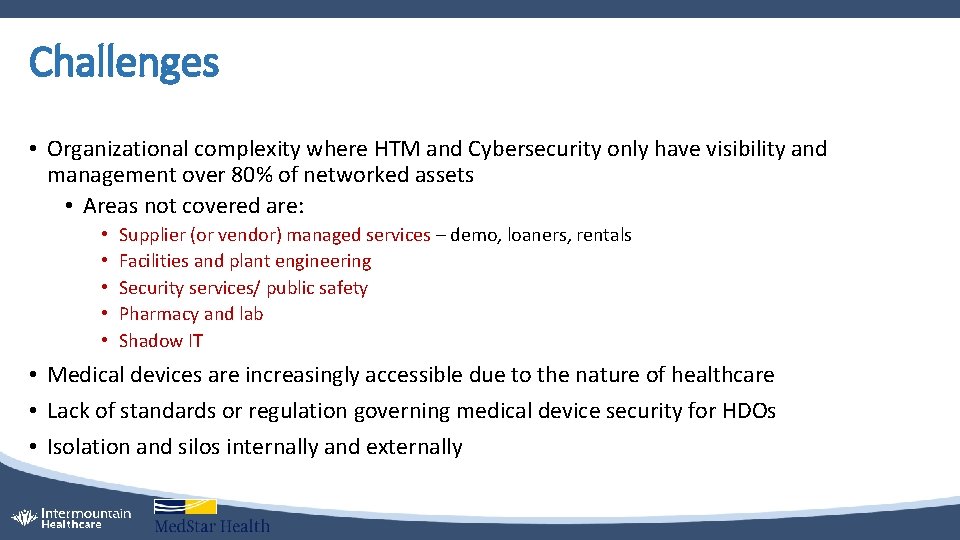 Challenges

• Organizational complexity where HTM and Cybersecurity only have visibility and management over 80% of networked assets
  • Areas not covered are:
    • Supplier (or vendor) managed services – demo, loaners, rentals
    • Facilities and plant engineering
    • Security services/ public safety
    • Pharmacy and lab
    • Shadow IT
• Medical devices are increasingly accessible due to the nature of healthcare
• Lack of standards or regulation governing medical device security for HDOs
• Isolation and silos internally and externally

Intermountain Healthcare

MedStar Health